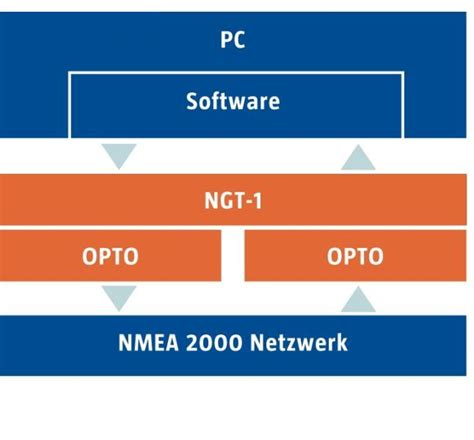 PC

Software

NGT-1

OPTO

OPTO

NMEA 2000 Netzwerk